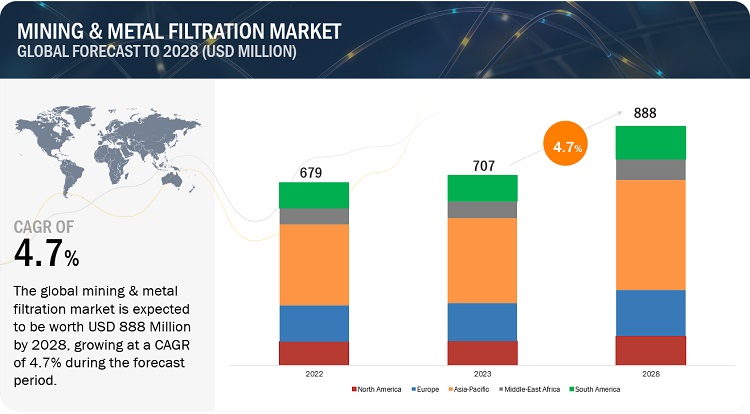 MINING & METAL FILTRATION MARKET
GLOBAL FORECAST TO 2028 (USD MILLION)

CAGR OF
4.7%

The global mining & metal filtration market is expected to be worth USD 888 Million by 2028, growing at a CAGR of 4.7% during the forecast period.

679
707
4.7%
888

2022
2023
2028

North America
Europe
Asia-Pacific
Middle-East Africa
South America